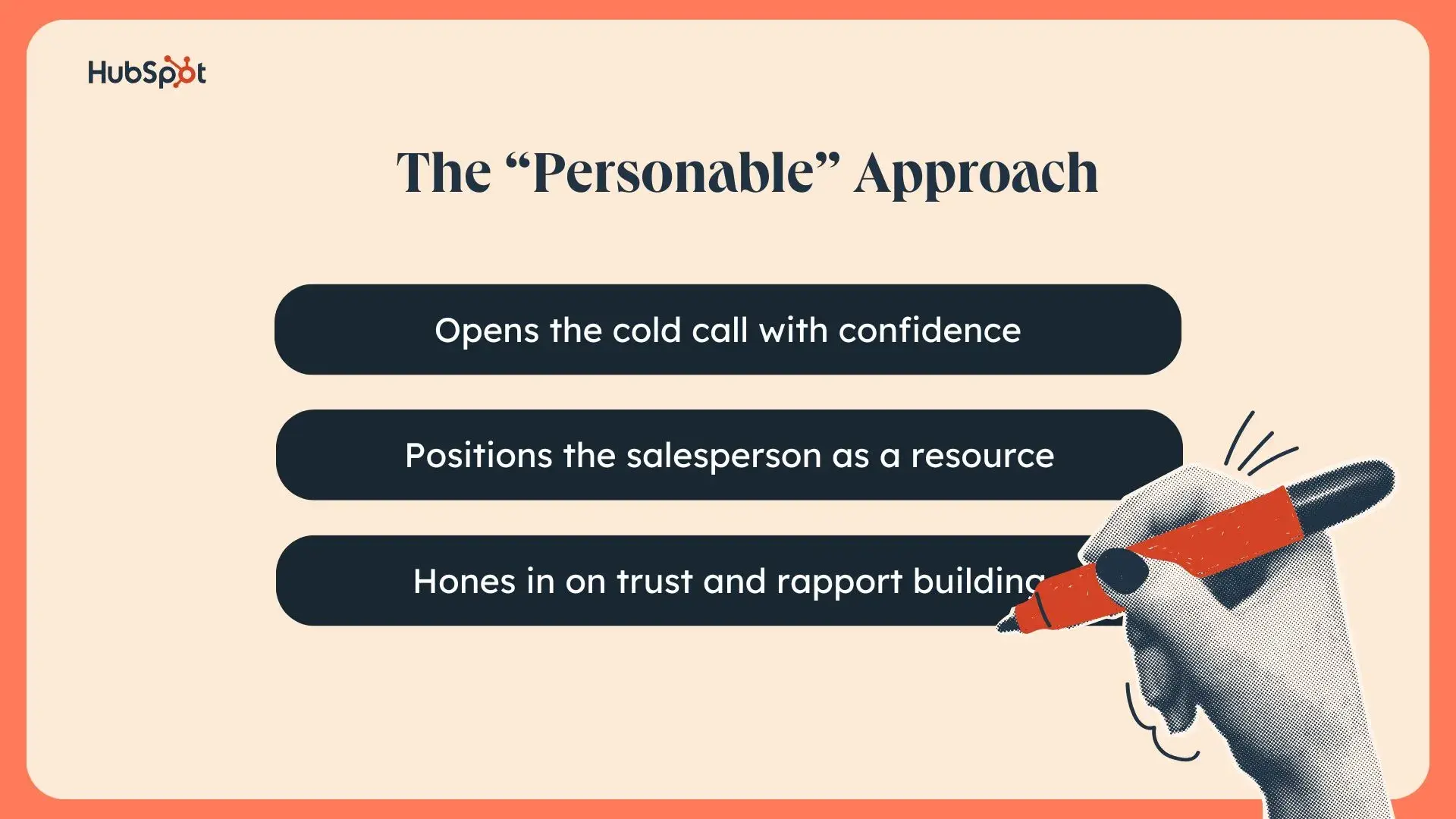 HubSpot

The “Personable” Approach

Opens the cold call with confidence

Positions the salesperson as a resource

Hones in on trust and rapport building